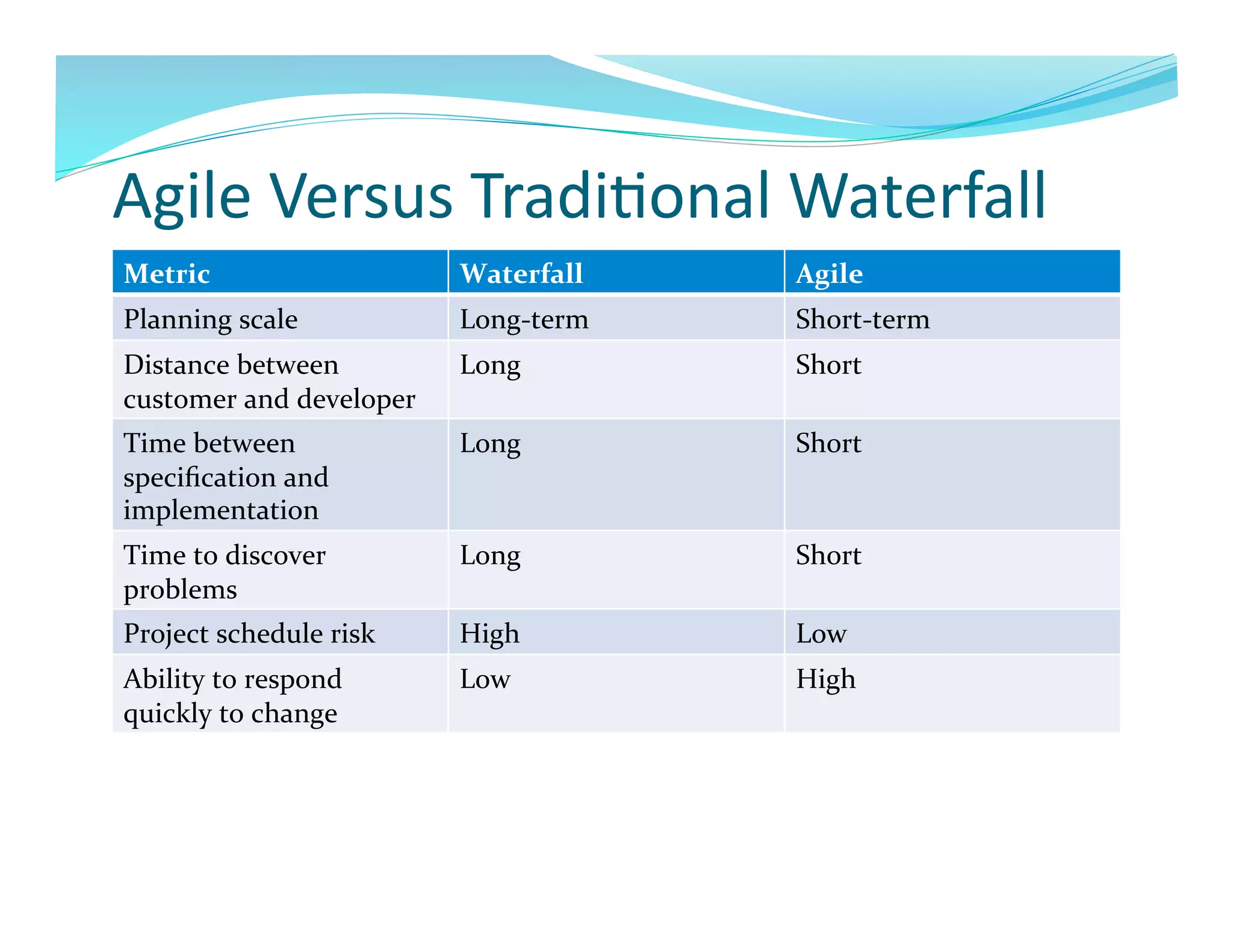 Agile Versus Traditional Waterfall

| Metric | Waterfall | Agile |
|---|---|---|
| Planning scale | Long-term | Short-term |
| Distance between customer and developer | Long | Short |
| Time between specification and implementation | Long | Short |
| Time to discover problems | Long | Short |
| Project schedule risk | High | Low |
| Ability to respond quickly to change | Low | High |